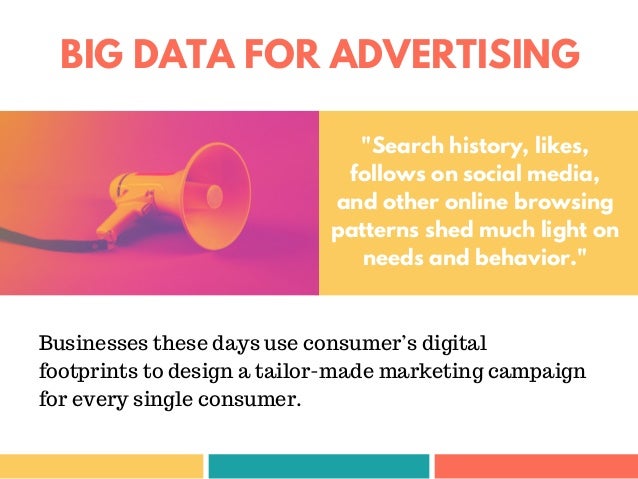 BIG DATA FOR ADVERTISING

"Search history, likes, follows on social media, and other online browsing patterns shed much light on needs and behavior."

Businesses these days use consumer's digital footprints to design a tailor-made marketing campaign for every single consumer.